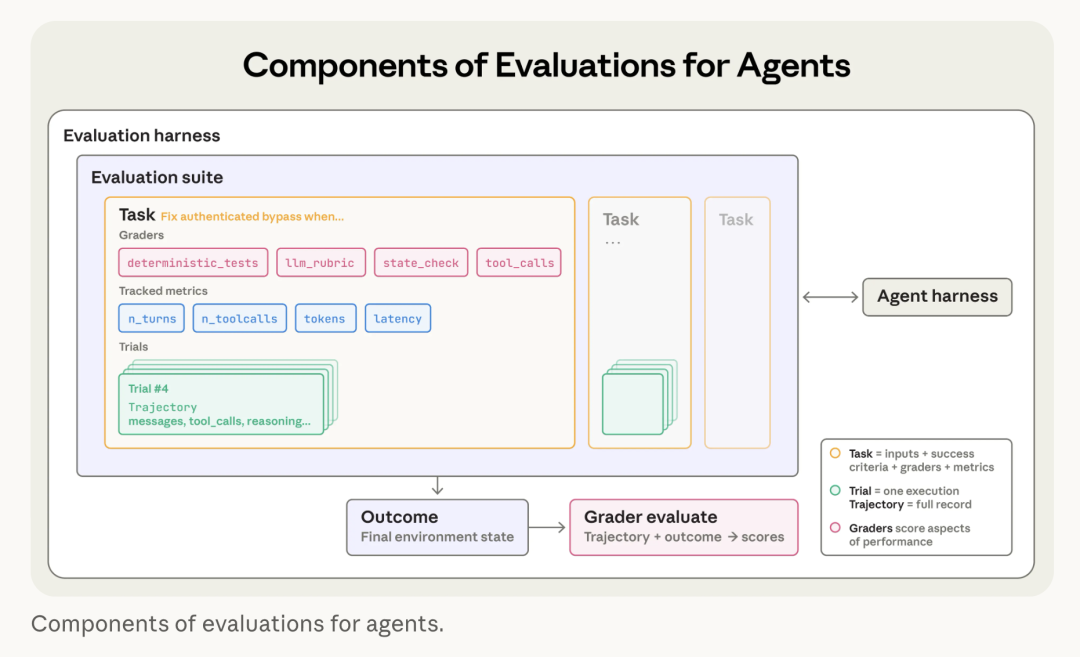 Components of Evaluations for Agents

Evaluation harness

Evaluation suite

Task Fix authenticated bypass when...

Graders

deterministic_tests llm_rubric state_check tool_calls

Tracked metrics

n_turns n_toolcalls tokens latency

Trials

Trial #4
Trajectory
messages, tool_calls, reasoning...

Task
...

Task

Agent harness

Outcome
Final environment state

Grader evaluate
Trajectory + outcome → scores

Task = inputs + success criteria + graders + metrics

Trial = one execution
Trajectory = full record

Graders score aspects of performance

Components of evaluations for agents.